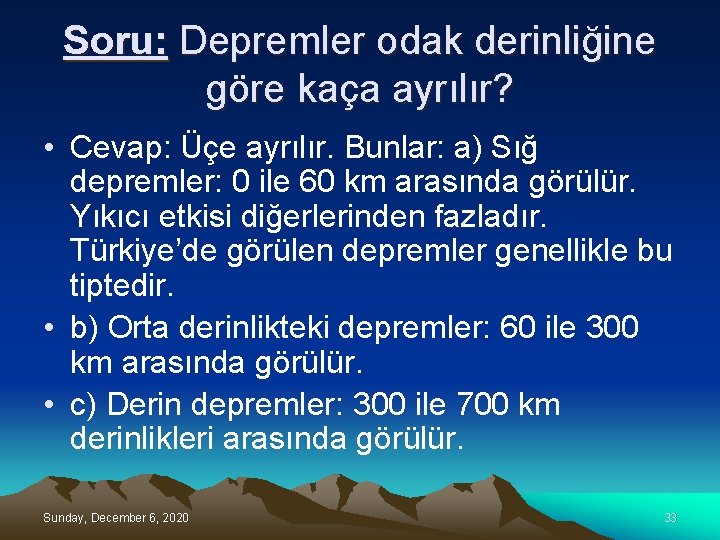 Soru: Depremler odak derinliğine göre kaça ayrılır?

• Cevap: Üçe ayrılır. Bunlar: a) Sığ depremler: 0 ile 60 km arasında görülür. Yıkıcı etkisi diğerlerinden fazladır. Türkiye'de görülen depremler genellikle bu tiptedir.

• b) Orta derinlikteki depremler: 60 ile 300 km arasında görülür.

• c) Derin depremler: 300 ile 700 km derinlikleri arasında görülür.

Sunday, December 6, 2020

33